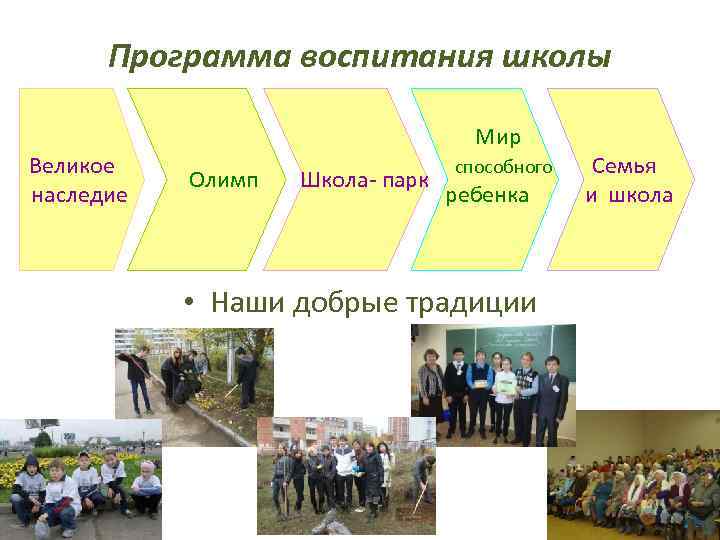 Программа воспитания школы

Великое наследие

Олимп

Школа- парк

Мир способного ребенка

Семья и школа

• Наши добрые традиции